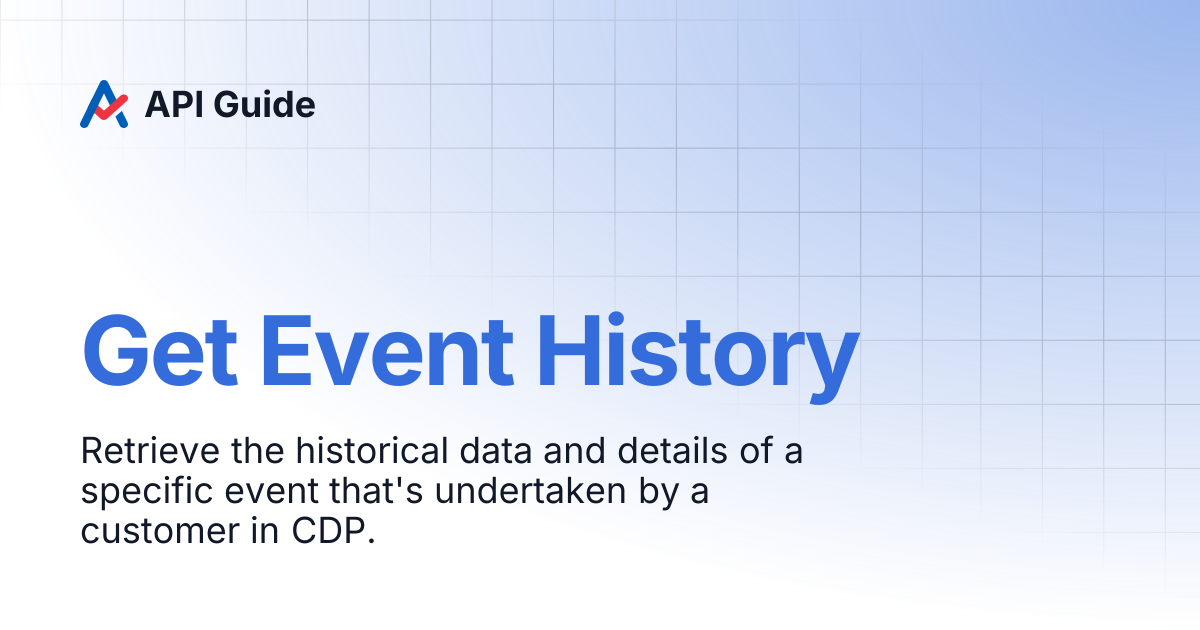 API Guide

Get Event History

Retrieve the historical data and details of a specific event that's undertaken by a customer in CDP.